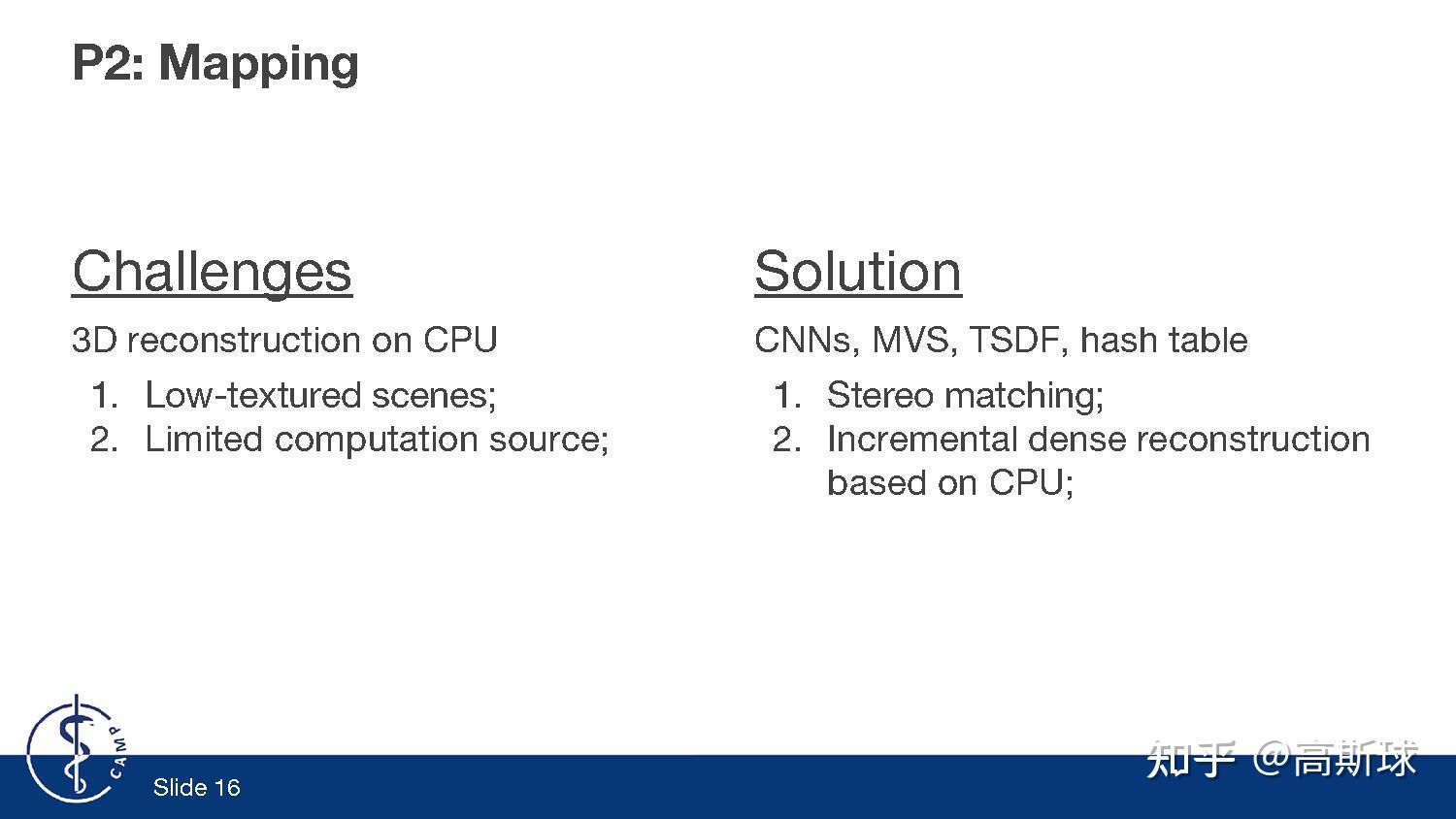 P2: Mapping

Challenges

3D reconstruction on CPU

1. Low-textured scenes;
2. Limited computation source;

Solution

CNNs, MVS, TSDF, hash table

1. Stereo matching;
2. Incremental dense reconstruction based on CPU;

CAMP

Slide 16

知乎 @高斯球